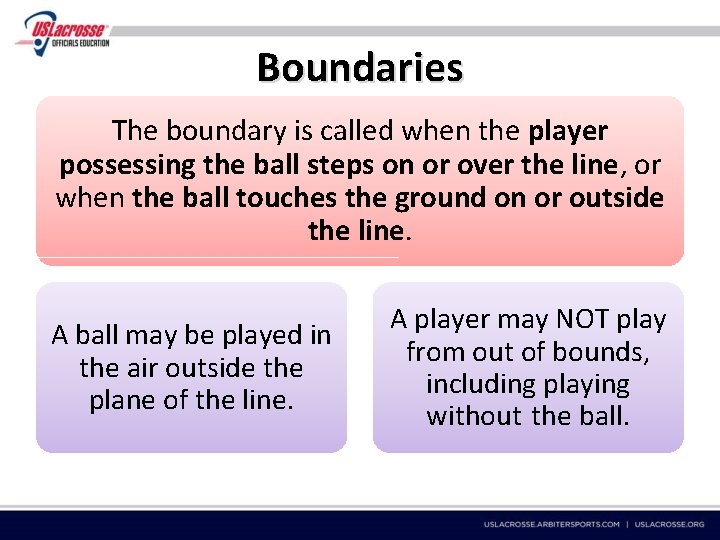 USLacrosse
OFFICIALS EDUCATION

Boundaries

The boundary is called when the player possessing the ball steps on or over the line, or when the ball touches the ground on or outside the line.

A ball may be played in the air outside the plane of the line.

A player may NOT play from out of bounds, including playing without the ball.

USLACROSSE.ARBITERSPORTS.COM | USLACROSSE.ORG